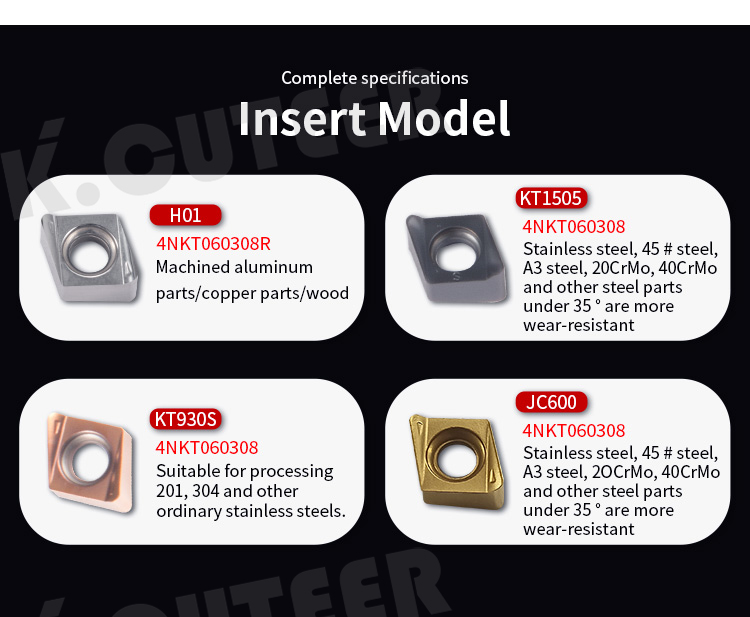 Complete specifications

Insert Model

K.CUTEER

H01
4NKT060308R
Machined aluminum parts/copper parts/wood

KT1505
4NKT060308
Stainless steel, 45 # steel, A3 steel, 20CrMo, 40CrMo and other steel parts under 35 ° are more wear-resistant

KT930S
4NKT060308
Suitable for processing 201, 304 and other ordinary stainless steels.

JC600
4NKT060308
Stainless steel, 45 # steel, A3 steel, 2OCrMo, 40CrMo and other steel parts under 35 ° are more wear-resistant

K.CUTEER